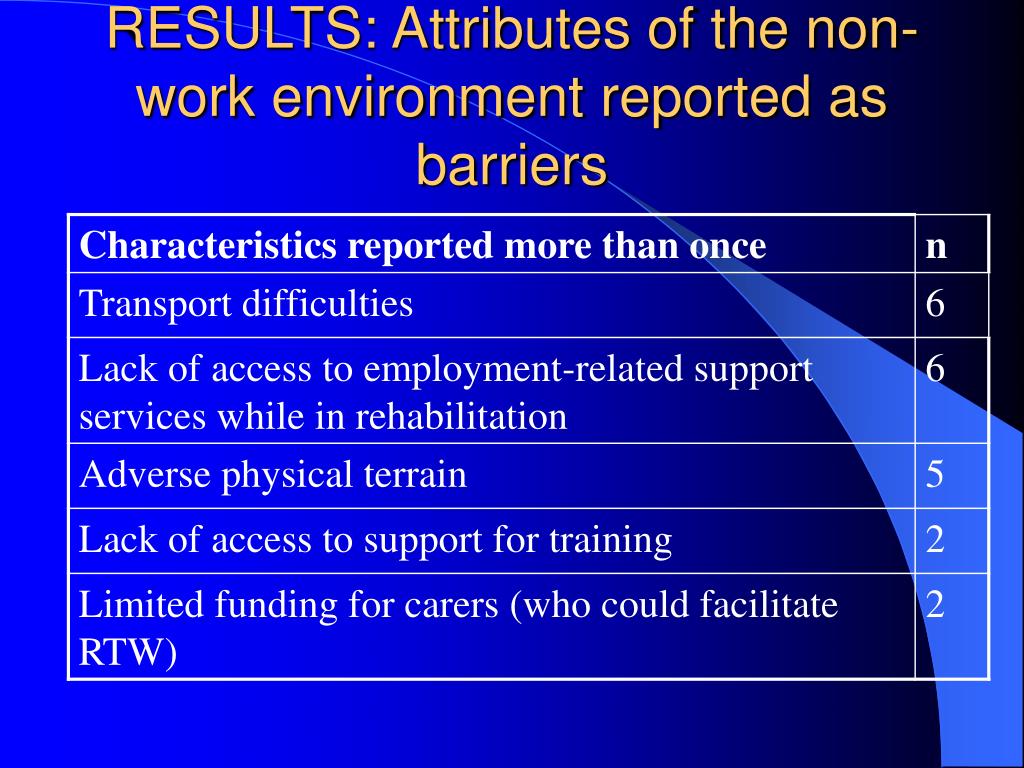 RESULTS: Attributes of the non-work environment reported as barriers

| Characteristics reported more than once | n |
|---|---|
| Transport difficulties | 6 |
| Lack of access to employment-related support services while in rehabilitation | 6 |
| Adverse physical terrain | 5 |
| Lack of access to support for training | 2 |
| Limited funding for carers (who could facilitate RTW) | 2 |